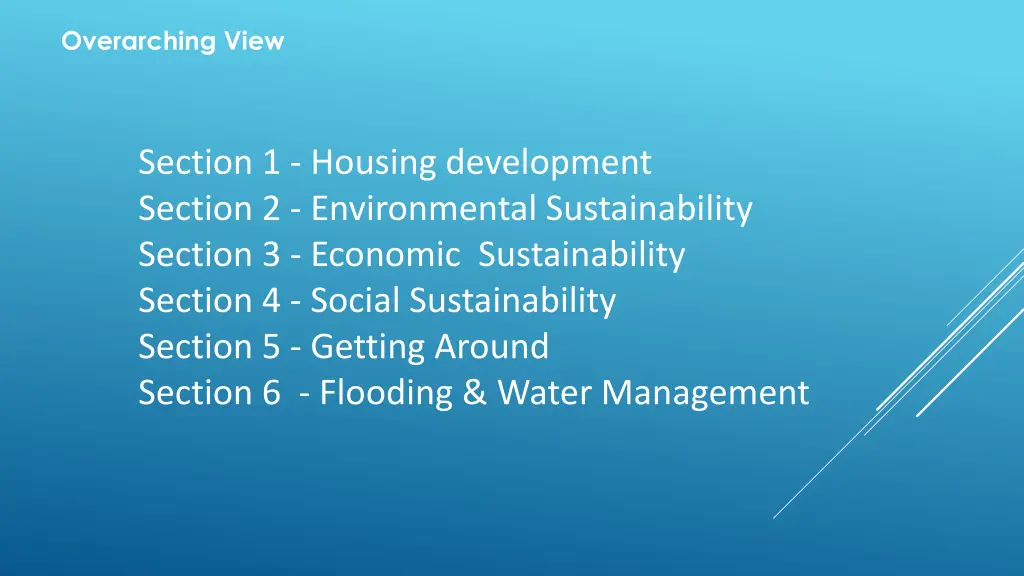 Overarching View

Section 1 - Housing development
Section 2 - Environmental Sustainability
Section 3 - Economic  Sustainability
Section 4 - Social Sustainability
Section 5 - Getting Around
Section 6  - Flooding & Water Management